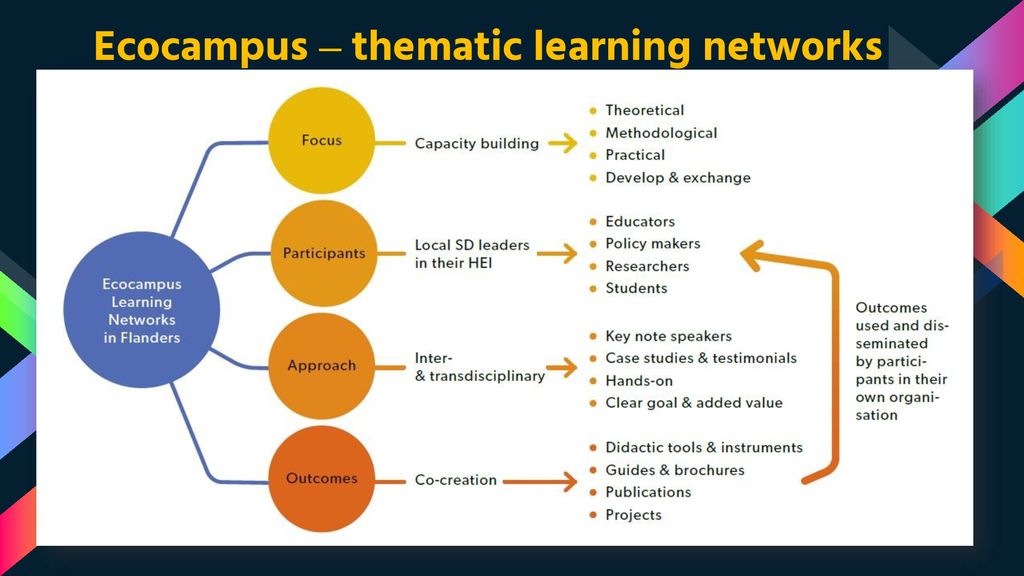 Ecocampus – thematic learning networks

Ecocampus Learning Networks in Flanders

Focus

Capacity building

- Theoretical
- Methodological
- Practical
- Develop & exchange

Participants

Local SD leaders in their HEI

- Educators
- Policy makers
- Researchers
- Students

Approach

Inter- & transdisciplinary

- Key note speakers
- Case studies & testimonials
- Hands-on
- Clear goal & added value

Outcomes

Co-creation

- Didactic tools & instruments
- Guides & brochures
- Publications
- Projects

Outcomes used and disseminated by participants in their own organisation